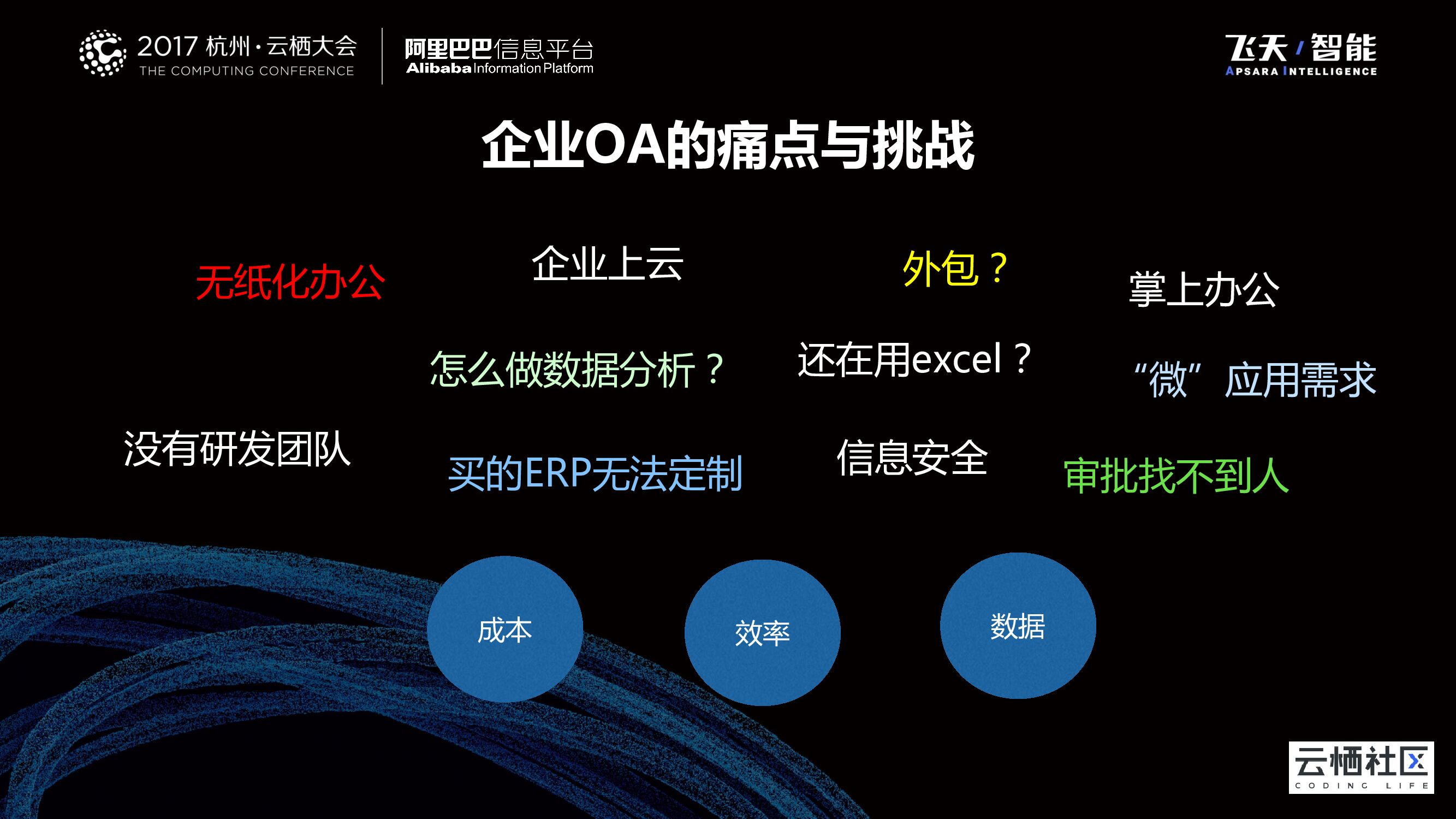 2017 杭州·云栖大会
THE COMPUTING CONFERENCE

阿里巴巴信息平台
Alibaba Information Platform

飞天/智能
APSARA INTELLIGENCE

企业OA的痛点与挑战

无纸化办公

企业上云

外包？

掌上办公

怎么做数据分析？

还在用excel？

“微”应用需求

没有研发团队

买的ERP无法定制

信息安全

审批找不到人

成本

效率

数据

云栖社区
CODING LIFE